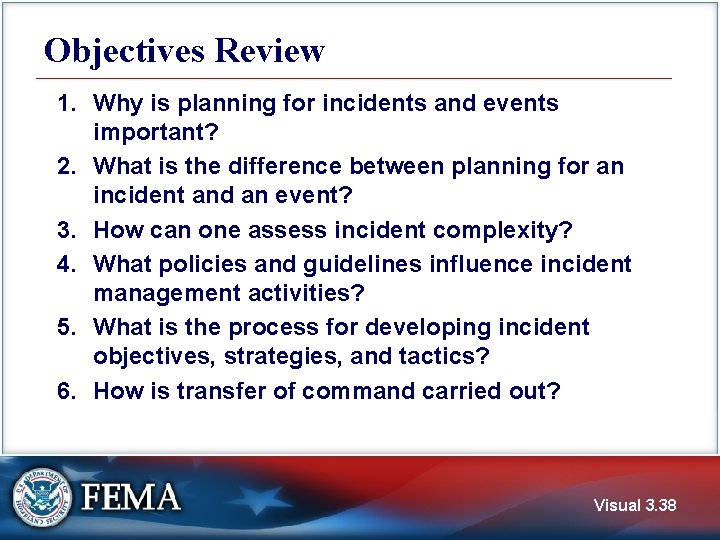 Objectives Review

1. Why is planning for incidents and events important?
2. What is the difference between planning for an incident and an event?
3. How can one assess incident complexity?
4. What policies and guidelines influence incident management activities?
5. What is the process for developing incident objectives, strategies, and tactics?
6. How is transfer of command carried out?

U.S. DEPARTMENT OF HOMELAND SECURITY

FEMA

Visual 3.38